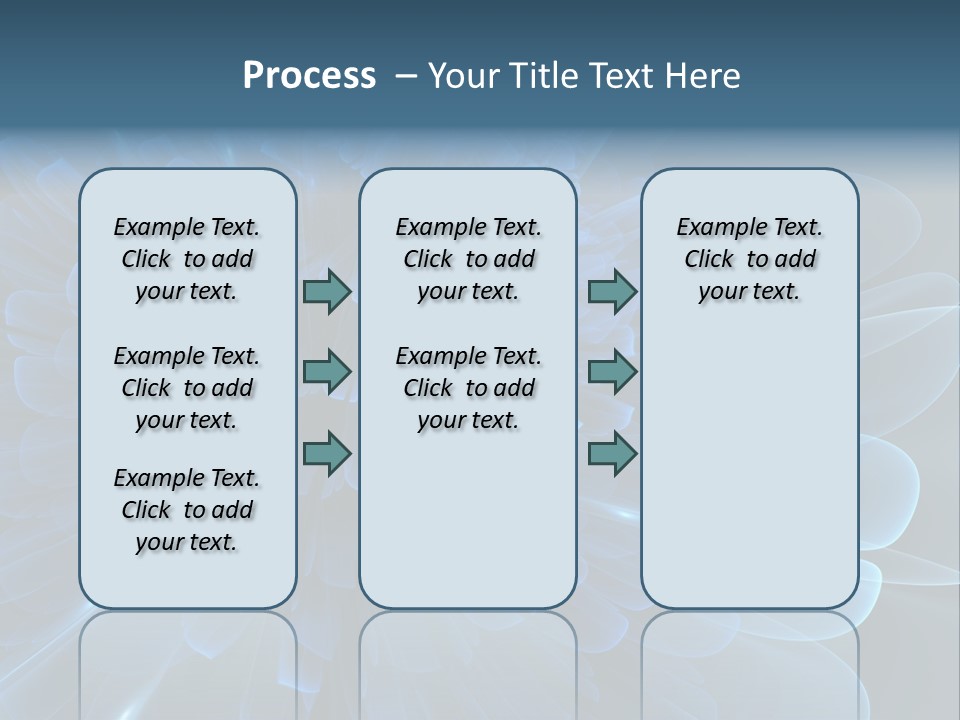 Process – Your Title Text Here

Example Text. Click to add your text.

Example Text. Click to add your text.

Example Text. Click to add your text.

Example Text. Click to add your text.

Example Text. Click to add your text.

Example Text. Click to add your text.